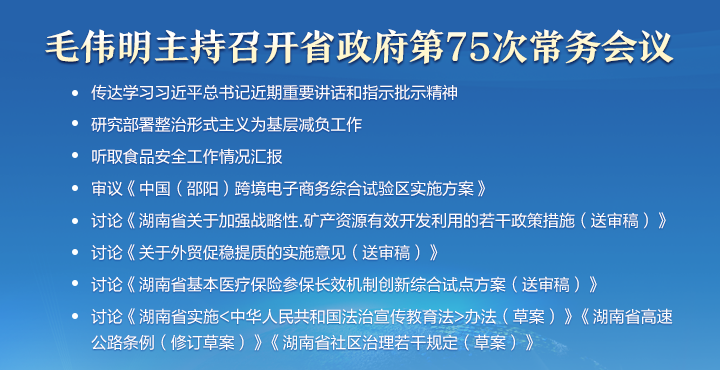 毛伟明主持召开省政府第75次常务会议

• 传达学习习近平总书记近期重要讲话和指示批示精神

• 研究部署整治形式主义为基层减负工作

• 听取食品安全工作情况汇报

• 审议《中国（邵阳）跨境电子商务综合试验区实施方案》

• 讨论《湖南省关于加强战略性.矿产资源有效开发利用的若干政策措施（送审稿）》

• 讨论《关于外贸促稳提质的实施意见（送审稿）》

• 讨论《湖南省基本医疗保险参保长效机制创新综合试点方案（送审稿）》

• 讨论《湖南省实施<中华人民共和国法治宣传教育法>办法（草案）》《湖南省高速公路条例（修订草案）》《湖南省社区治理若干规定（草案）》